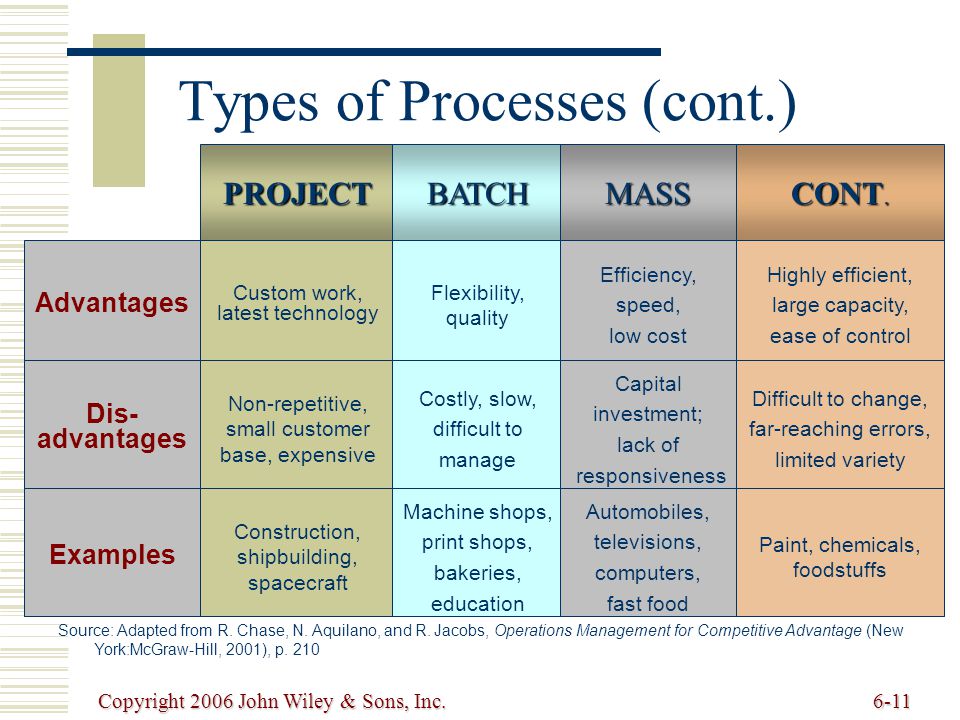 Types of Processes (cont.)

| | PROJECT | BATCH | MASS | CONT. |
|---|---|---|---|---|
| Advantages | Custom work, latest technology | Flexibility, quality | Efficiency, speed, low cost | Highly efficient, large capacity, ease of control |
| Dis-advantages | Non-repetitive, small customer base, expensive | Costly, slow, difficult to manage | Capital investment; lack of responsiveness | Difficult to change, far-reaching errors, limited variety |
| Examples | Construction, shipbuilding, spacecraft | Machine shops, print shops, bakeries, education | Automobiles, televisions, computers, fast food | Paint, chemicals, foodstuffs |

Source: Adapted from R. Chase, N. Aquilano, and R. Jacobs, Operations Management for Competitive Advantage (New York:McGraw-Hill, 2001), p. 210

Copyright 2006 John Wiley & Sons, Inc.

6-11